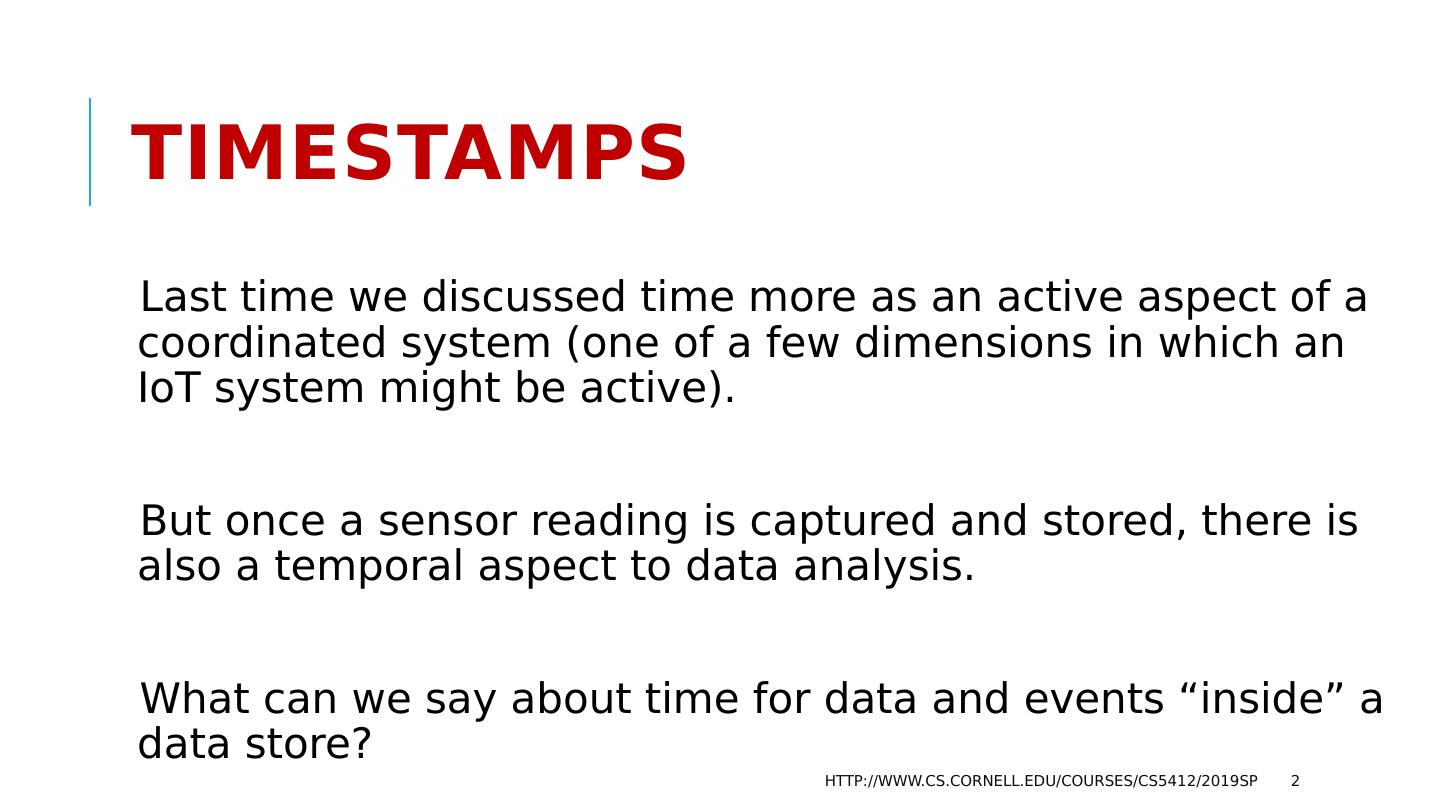 TIMESTAMPS

Last time we discussed time more as an active aspect of a coordinated system (one of a few dimensions in which an IoT system might be active).

But once a sensor reading is captured and stored, there is also a temporal aspect to data analysis.

What can we say about time for data and events “inside” a data store?

HTTP://WWW.CS.CORNELL.EDU/COURSES/CS5412/2019SP 2